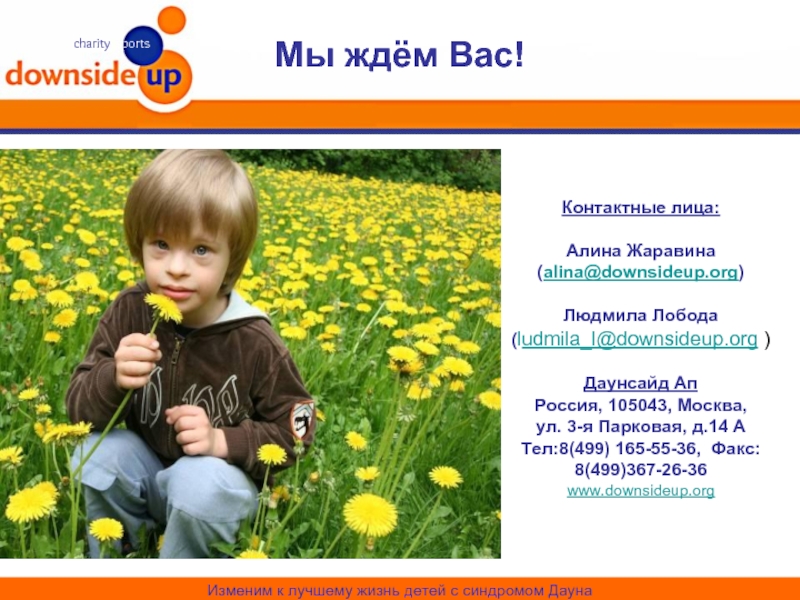 charity ports
downside up

Мы ждём Вас!

Контактные лица:

Алина Жаравина
(alina@downsideup.org)

Людмила Лобода
(ludmila_l@downsideup.org )

Даунсайд Ап
Россия, 105043, Москва,
ул. 3-я Парковая, д.14 А
Тел:8(499) 165-55-36, Факс:
8(499)367-26-36
www.downsideup.org

Изменим к лучшему жизнь детей с синдромом Дауна